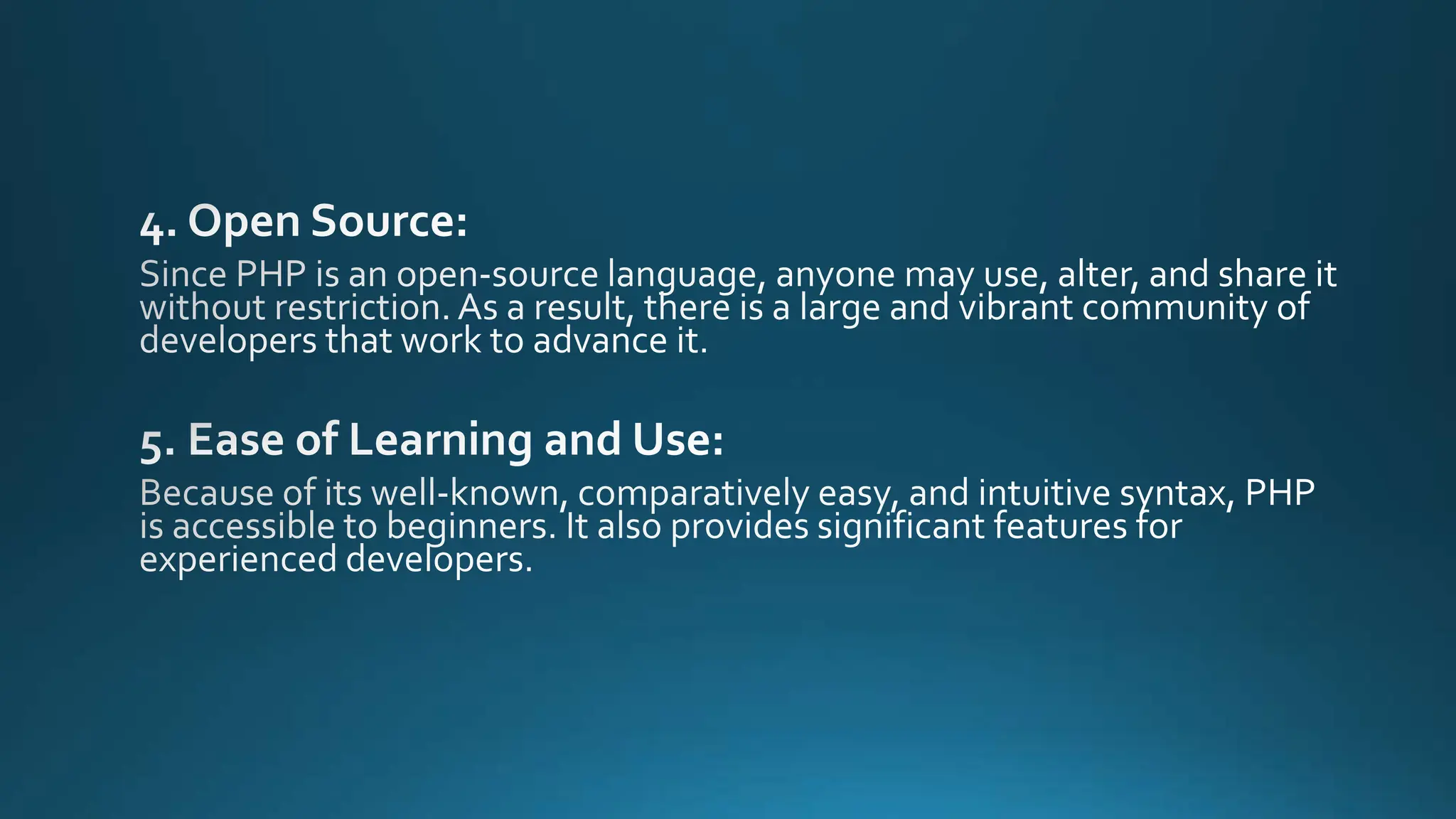 4. Open Source:

Since PHP is an open-source language, anyone may use, alter, and share it without restriction. As a result, there is a large and vibrant community of developers that work to advance it.

5. Ease of Learning and Use:

Because of its well-known, comparatively easy, and intuitive syntax, PHP is accessible to beginners. It also provides significant features for experienced developers.